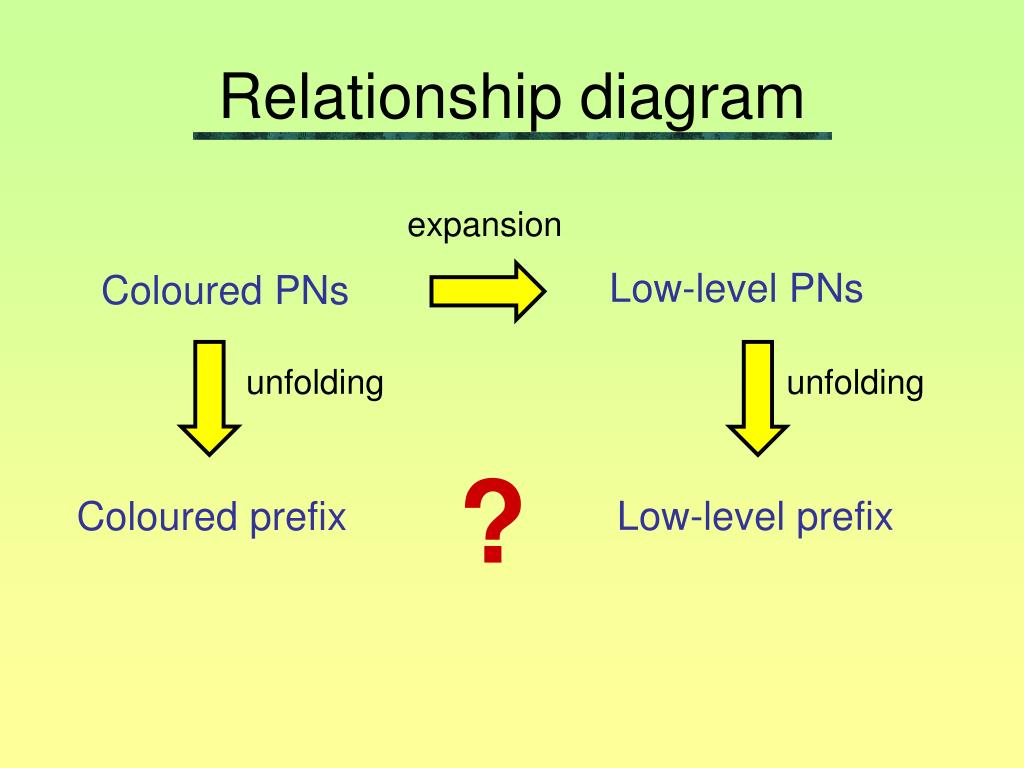 Relationship diagram

expansion

Coloured PNs

Low-level PNs

unfolding

unfolding

Coloured prefix

?

Low-level prefix